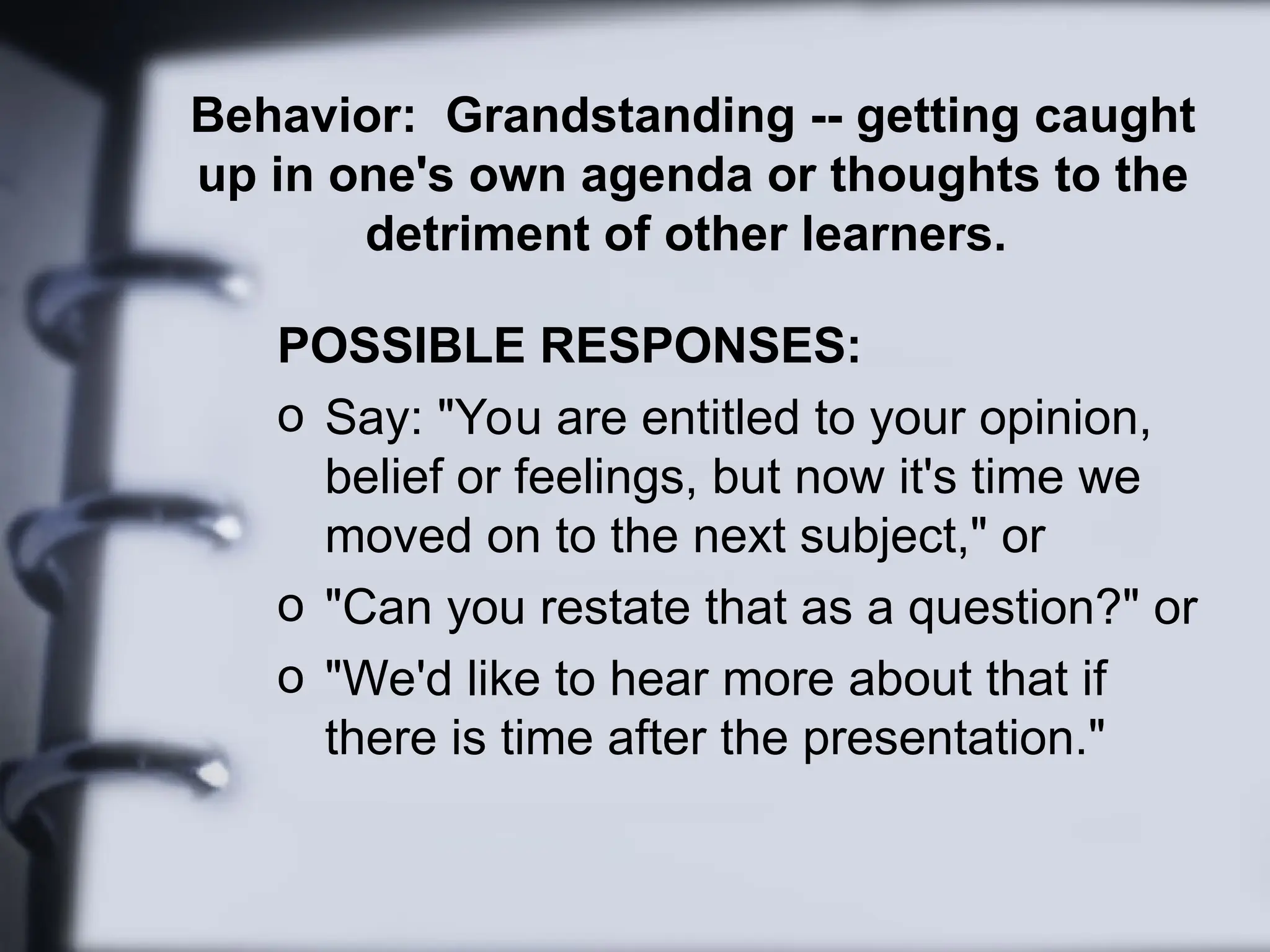 Behavior: Grandstanding -- getting caught up in one's own agenda or thoughts to the detriment of other learners.

POSSIBLE RESPONSES:

o Say: "You are entitled to your opinion, belief or feelings, but now it's time we moved on to the next subject," or
o "Can you restate that as a question?" or
o "We'd like to hear more about that if there is time after the presentation."